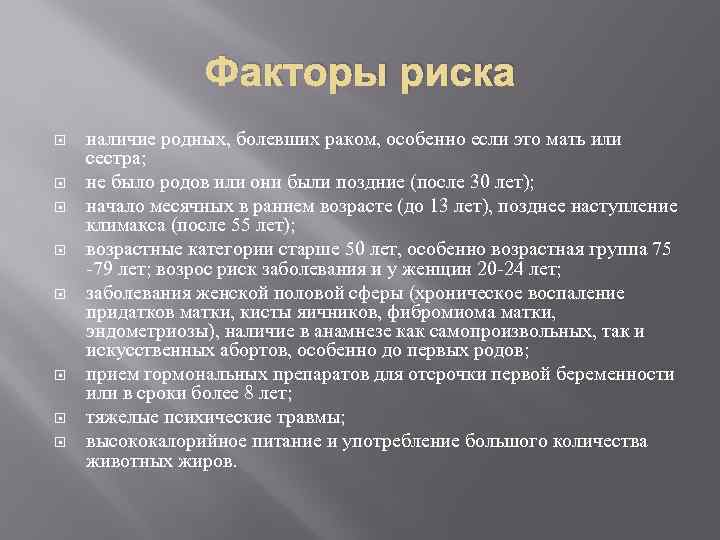 Факторы риска

наличие родных, болевших раком, особенно если это мать или сестра;

не было родов или они были поздние (после 30 лет);

начало месячных в раннем возрасте (до 13 лет), позднее наступление климакса (после 55 лет);

возрастные категории старше 50 лет, особенно возрастная группа 75 -79 лет; возрос риск заболевания и у женщин 20-24 лет;

заболевания женской половой сферы (хроническое воспаление придатков матки, кисты яичников, фибромиома матки, эндометриозы), наличие в анамнезе как самопроизвольных, так и искусственных абортов, особенно до первых родов;

прием гормональных препаратов для отсрочки первой беременности или в сроки более 8 лет;

тяжелые психические травмы;

высококалорийное питание и употребление большого количества животных жиров.